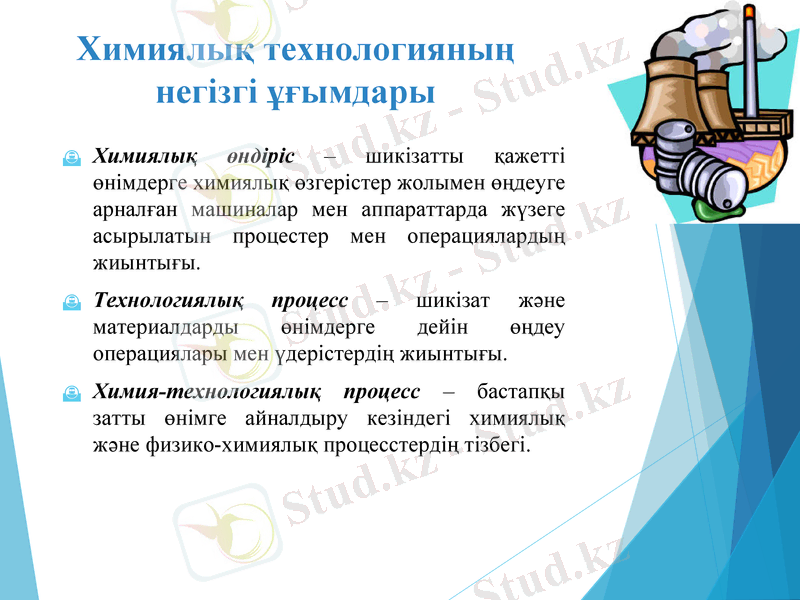 Химиялық технологияның негізгі ұғымдары

Химиялық өндіріс – шикізатты қажетті өнімдерге химиялық өзгерістер жолымен өңдеуге арналған машиналар мен аппараттарда жүзеге асырылатын процестер мен операциялардың жиынтығы.

Технологиялық процесс – шикізат және материалдарды өнімдерге дейін өңдеу операциялары мен үдерістердің жиынтығы.

Химия-технологиялық процесс – бастапқы затты өнімге айналдыру кезіндегі химиялық және физико-химиялық процесстердің тізбегі.

Stud.kz - Stud.kz
Stud.kz - Stud.kz
Stud.kz - Stud.kz
Stud.kz